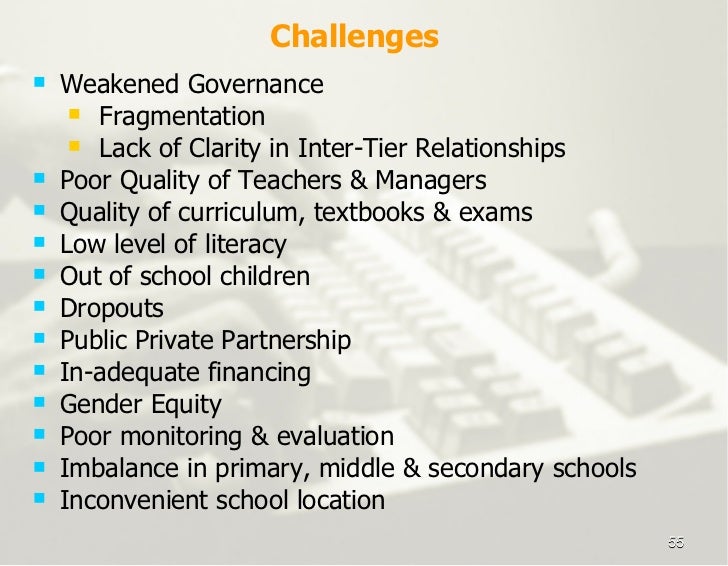 Challenges

- Weakened Governance
  - Fragmentation
  - Lack of Clarity in Inter-Tier Relationships
- Poor Quality of Teachers & Managers
- Quality of curriculum, textbooks & exams
- Low level of literacy
- Out of school children
- Dropouts
- Public Private Partnership
- In-adequate financing
- Gender Equity
- Poor monitoring & evaluation
- Imbalance in primary, middle & secondary schools
- Inconvenient school location

55